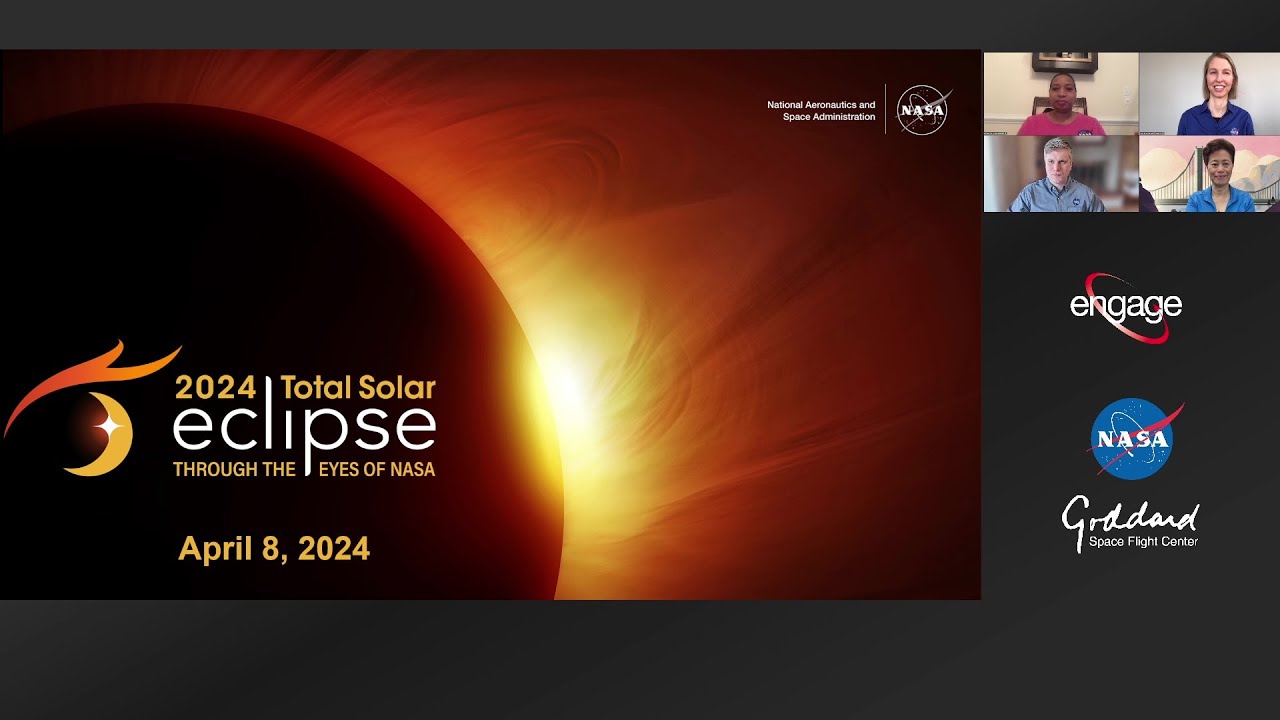 National Aeronautics and Space Administration

NASA

2024 Total Solar
eclipse
THROUGH THE EYES OF NASA

April 8, 2024

engage

NASA

Goddard
Space Flight Center